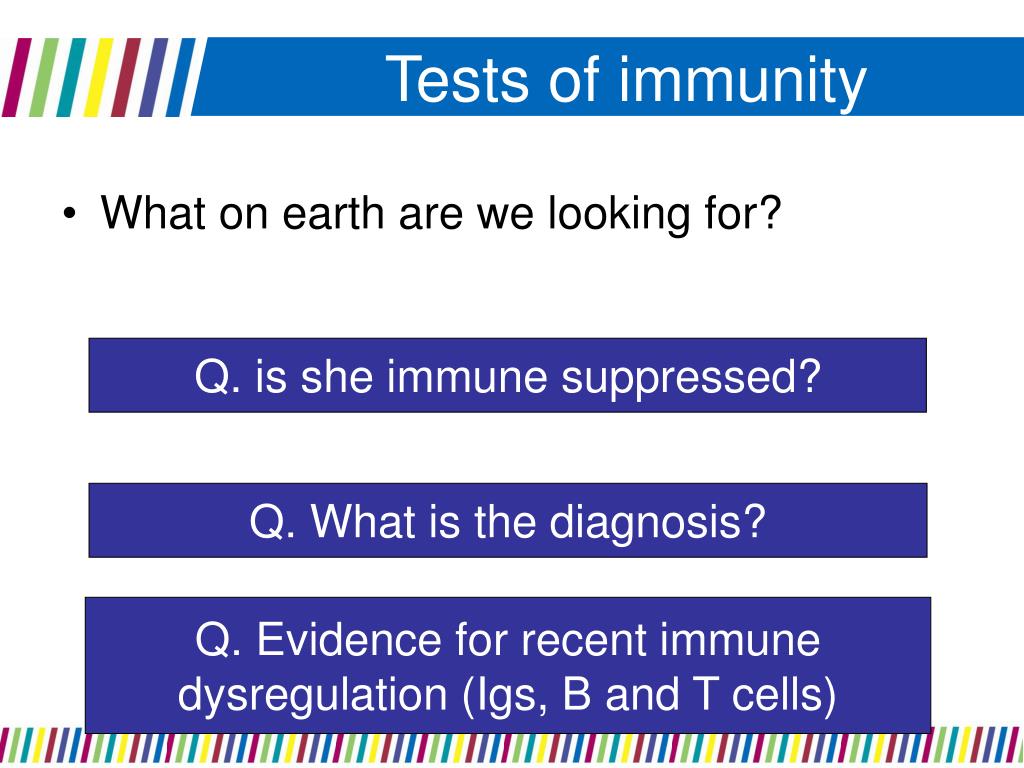 Tests of immunity

• What on earth are we looking for?

Q. is she immune suppressed?

Q. What is the diagnosis?

Q. Evidence for recent immune dysregulation (Igs, B and T cells)